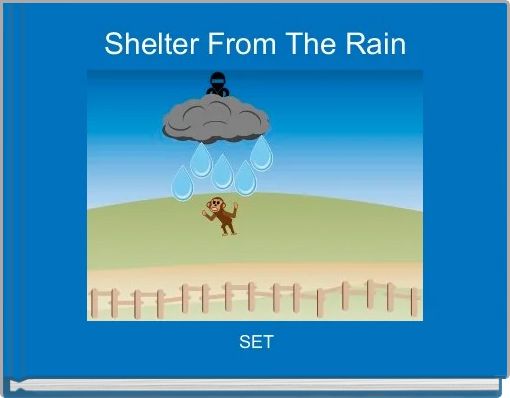 Shelter From The Rain

SET